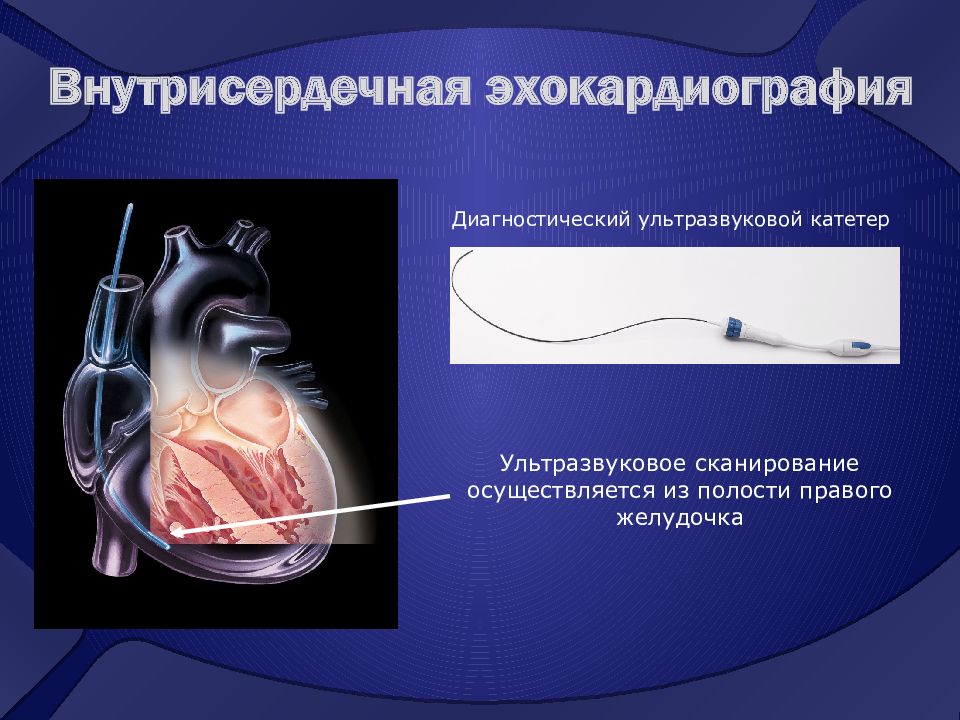 Внутрисердечная эхокардиография

Диагностический ультразвуковой катетер

Ультразвуковое сканирование осуществляется из полости правого желудочка